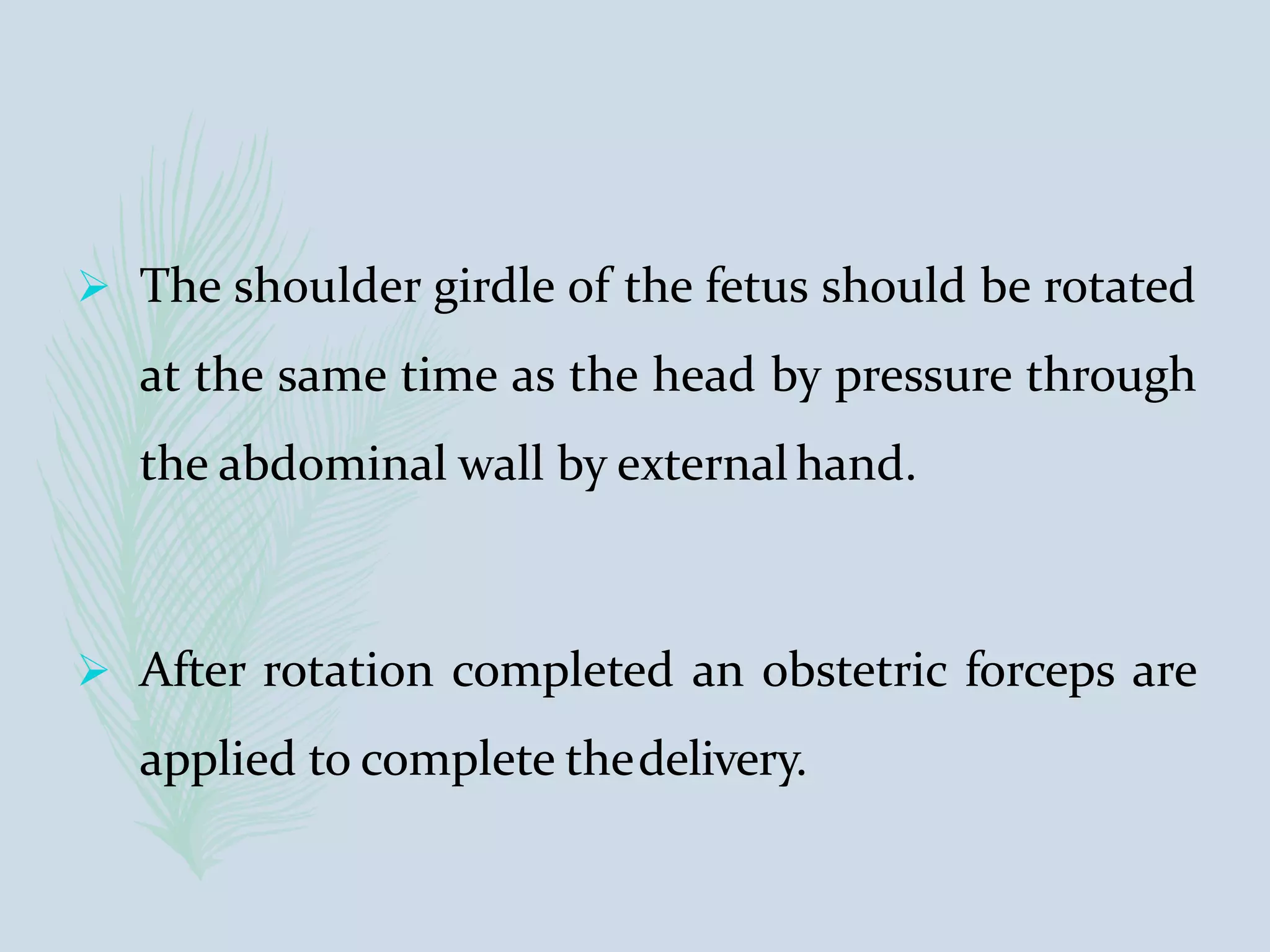 ➢ The shoulder girdle of the fetus should be rotated at the same time as the head by pressure through the abdominal wall by external hand.

➢ After rotation completed an obstetric forceps are applied to complete the delivery.